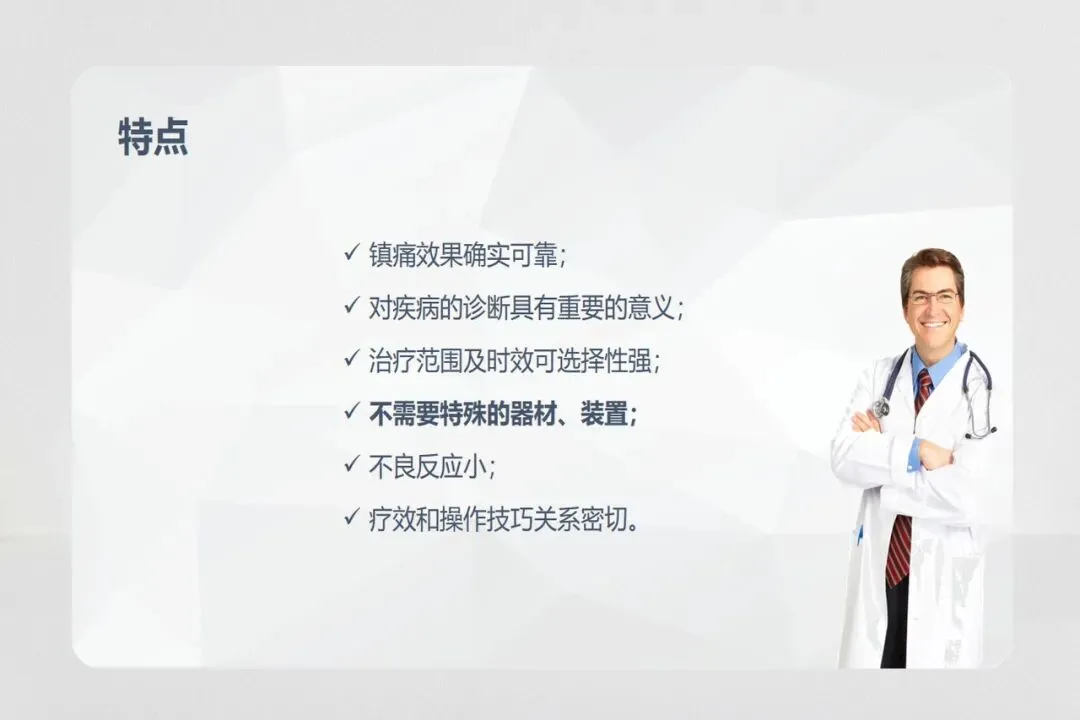 特点

✓ 镇痛效果确实可靠；

✓ 对疾病的诊断具有重要的意义；

✓ 治疗范围及时效可选择性强；

✓ 不需要特殊的器材、装置；

✓ 不良反应小；

✓ 疗效和操作技巧关系密切。